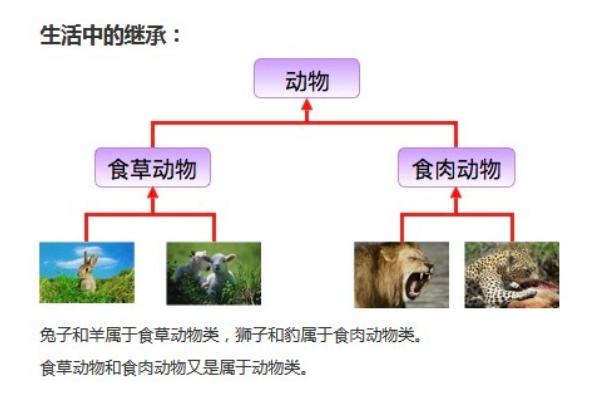 生活中的继承：

动物

食草动物

食肉动物

兔子和羊属于食草动物类，狮子和豹属于食肉动物类。

食草动物和食肉动物又是属于动物类。